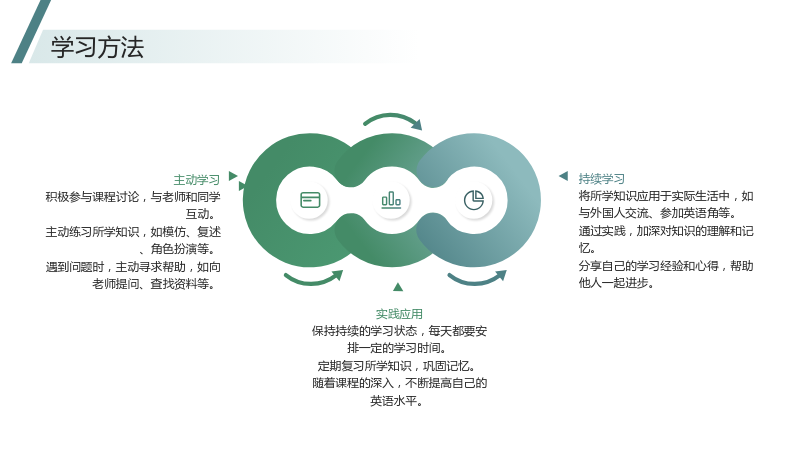 学习方法

主动学习
积极参与课程讨论，与老师和同学互动。
主动练习所学知识，如模仿、复述、角色扮演等。
遇到问题时，主动寻求帮助，如向老师提问、查找资料等。

持续学习
将所学知识应用于实际生活中，如与外国人交流、参加英语角等。
通过实践，加深对知识的理解和记忆。
分享自己的学习经验和心得，帮助他人一起进步。

实践应用
保持持续的学习状态，每天都要安排一定的学习时间。
定期复习所学知识，巩固记忆。
随着课程的深入，不断提高自己的英语水平。